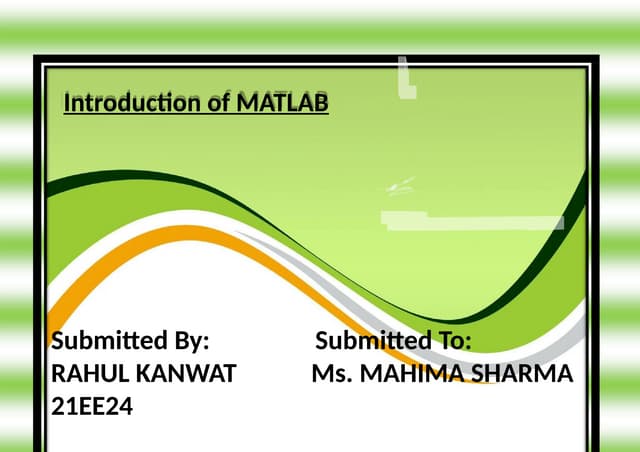 Introduction of MATLAB

Submitted By:
RAHUL KANWAT
21EE24

Submitted To:
Ms. MAHIMA SHARMA